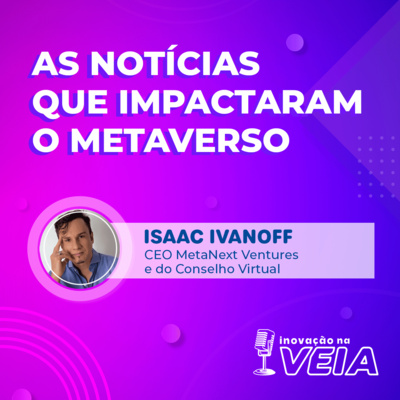 AS NOTÍCIAS QUE IMPACTARAM O METAVERSO

ISAAC IVANOFF
CEO MetaNext Ventures e do Conselho Virtual

inovação na
VEIA